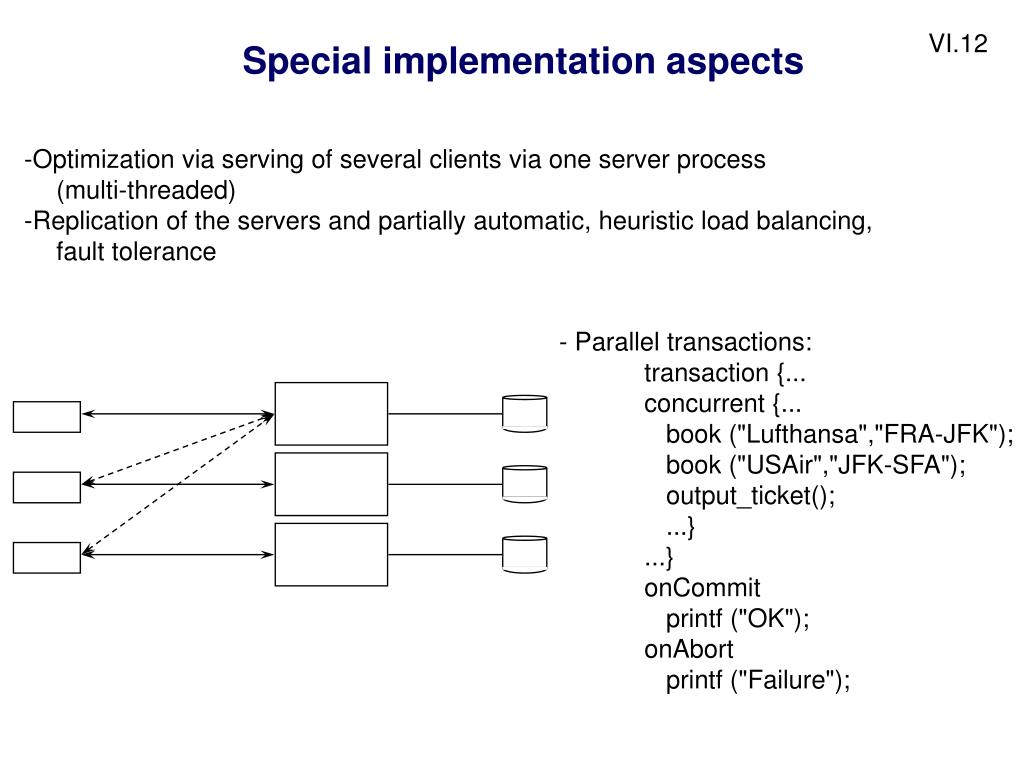 VI.12

Special implementation aspects

-Optimization via serving of several clients via one server process (multi-threaded)
-Replication of the servers and partially automatic, heuristic load balancing, fault tolerance

- Parallel transactions:
transaction {...
concurrent {...
book ("Lufthansa","FRA-JFK");
book ("USAir","JFK-SFA");
output_ticket();
...}
...}
onCommit
printf ("OK");
onAbort
printf ("Failure");